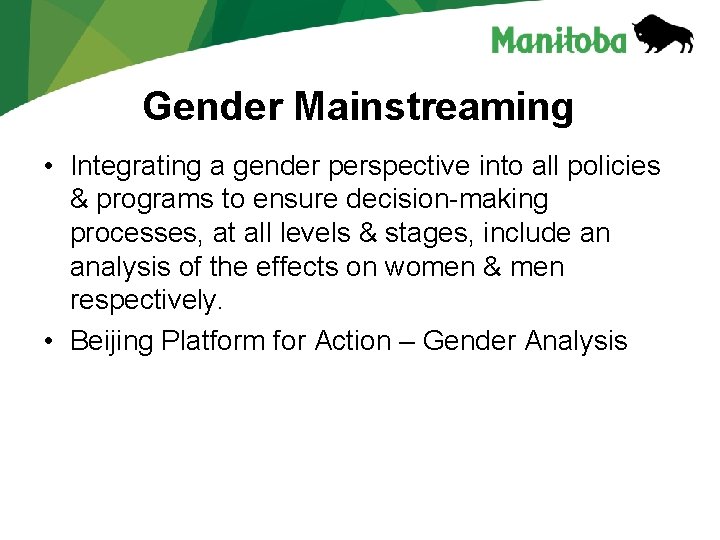 Manitoba

Gender Mainstreaming

• Integrating a gender perspective into all policies & programs to ensure decision-making processes, at all levels & stages, include an analysis of the effects on women & men respectively.

• Beijing Platform for Action – Gender Analysis